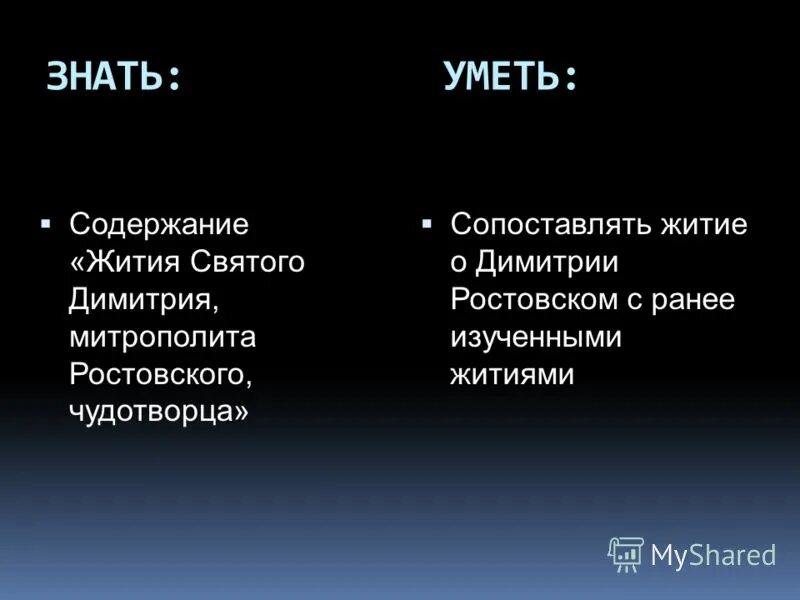 ЗНАТЬ:

▪ Содержание «Жития Святого Димитрия, митрополита Ростовского, чудотворца»

УМЕТЬ:

▪ Сопоставлять житие о Димитрии Ростовском с ранее изученными житиями

MyShared